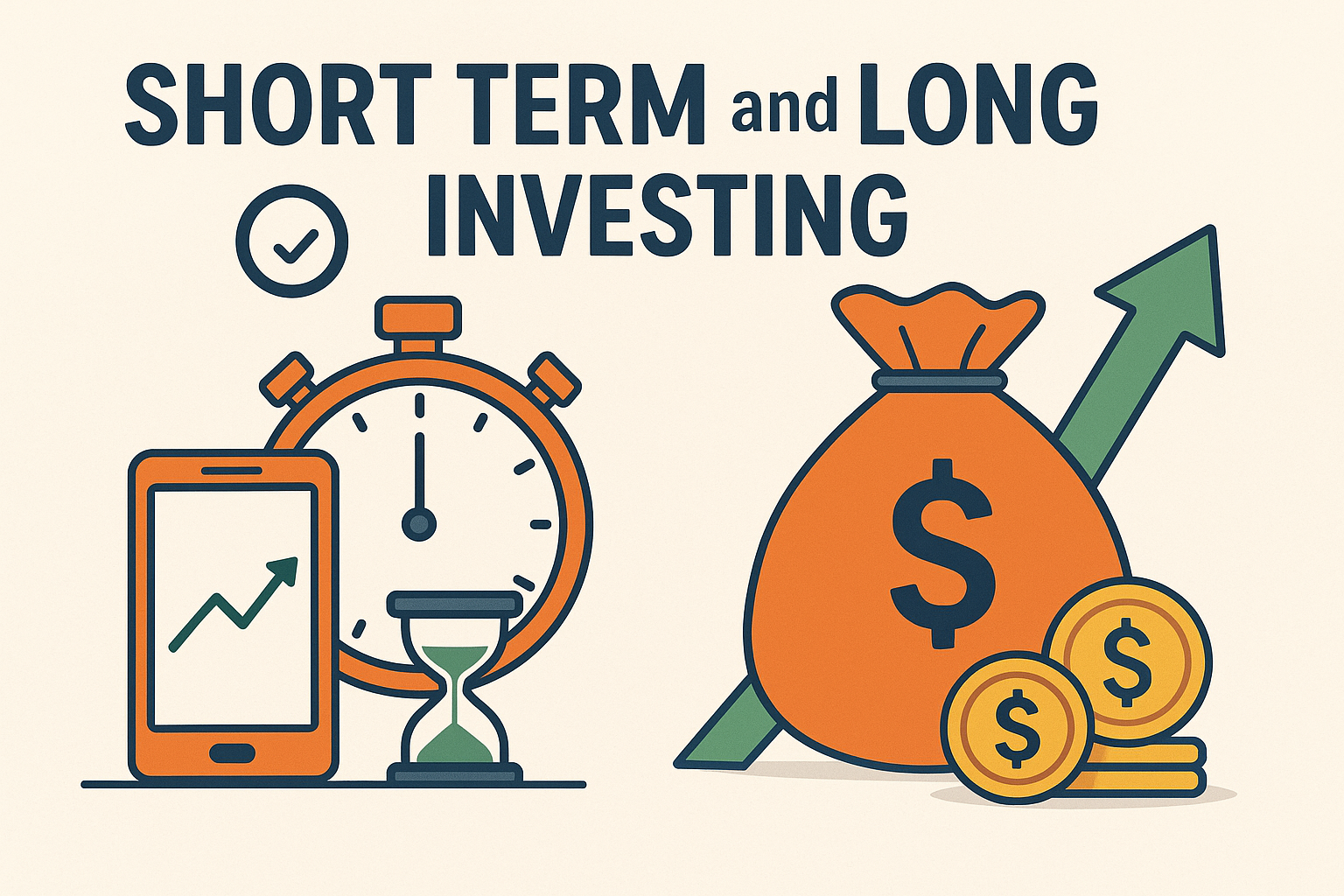 SHORT TERM and LONG INVESTING

$

$

$